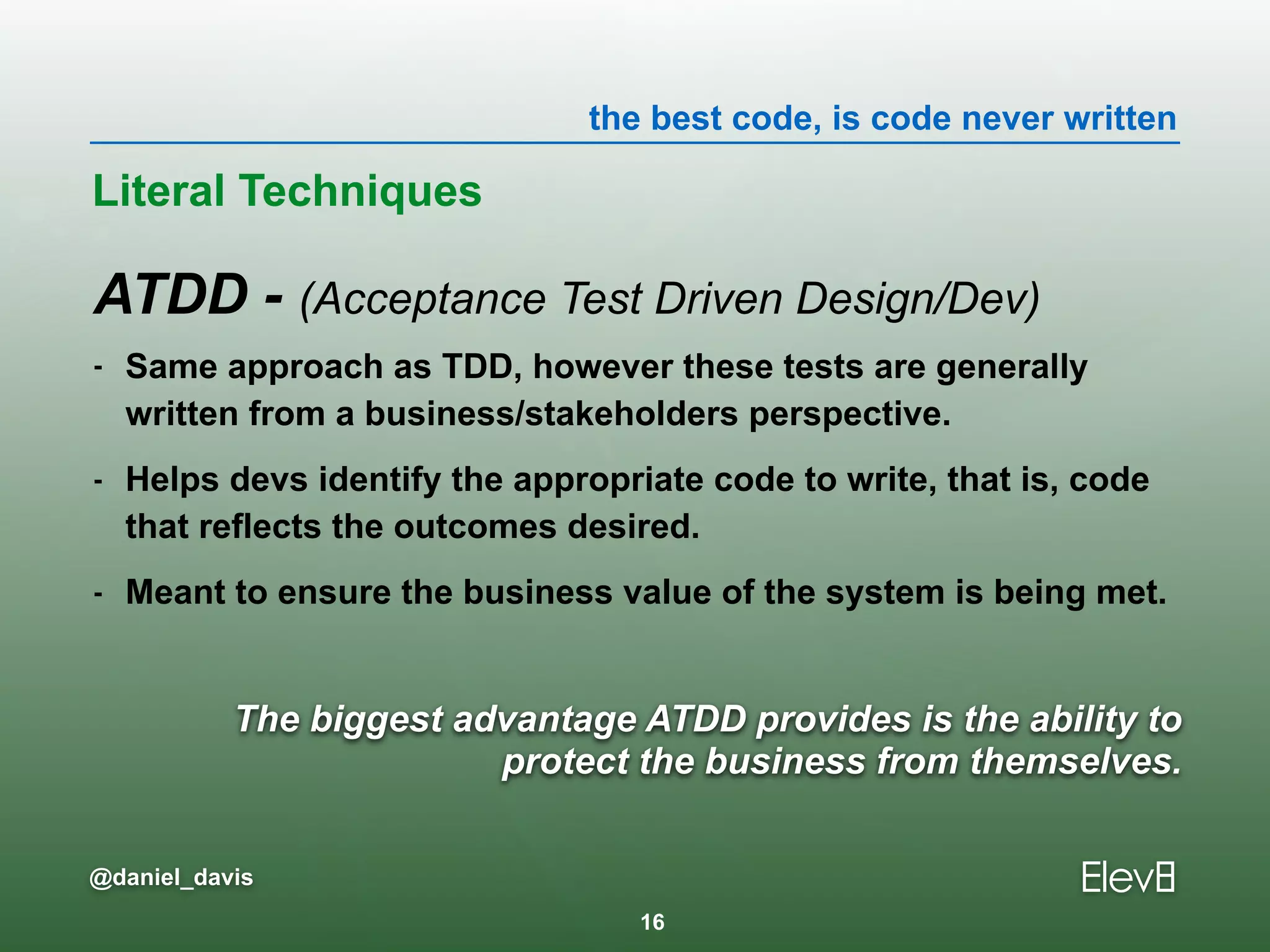 the best code, is code never written

Literal Techniques

ATDD - (Acceptance Test Driven Design/Dev)

- Same approach as TDD, however these tests are generally written from a business/stakeholders perspective.

- Helps devs identify the appropriate code to write, that is, code that reflects the outcomes desired.

- Meant to ensure the business value of the system is being met.

The biggest advantage ATDD provides is the ability to protect the business from themselves.

@daniel_davis

Elev8

16